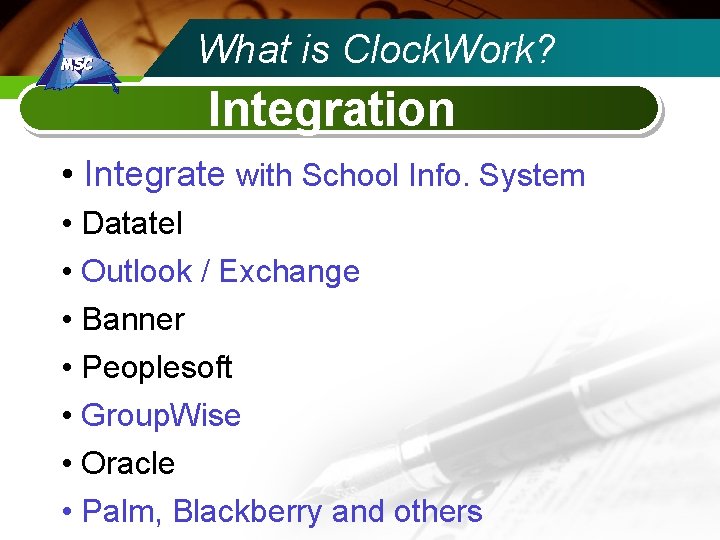 MSC

What is ClockWork?

Integration

• Integrate with School Info. System
• Datatel
• Outlook / Exchange
• Banner
• Peoplesoft
• GroupWise
• Oracle
• Palm, Blackberry and others